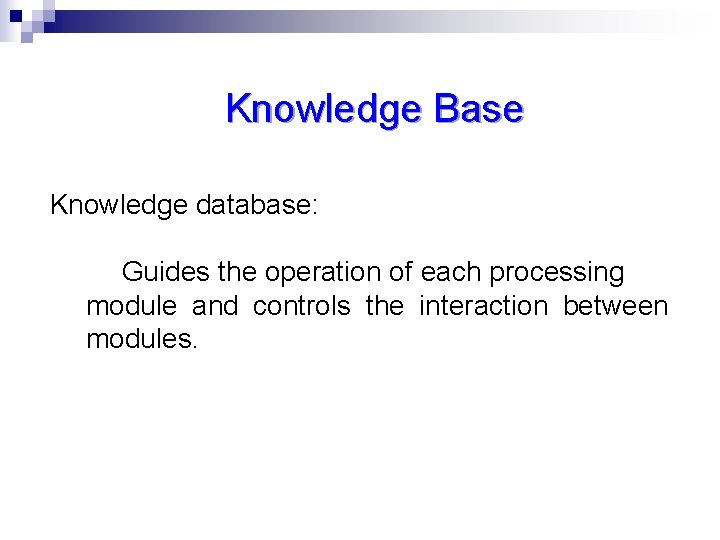 Knowledge Base

Knowledge database:

Guides the operation of each processing module and controls the interaction between modules.